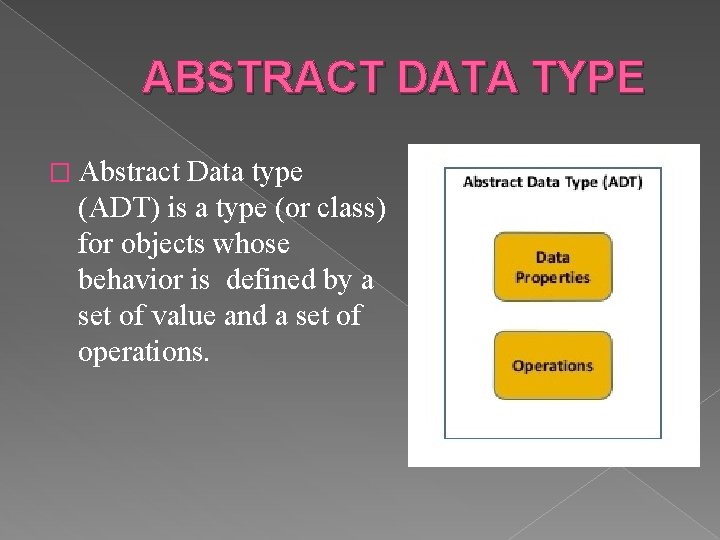 ABSTRACT DATA TYPE

□ Abstract Data type (ADT) is a type (or class) for objects whose behavior is  defined by a set of value and a set of operations.

Abstract Data Type (ADT)

Data Properties

Operations